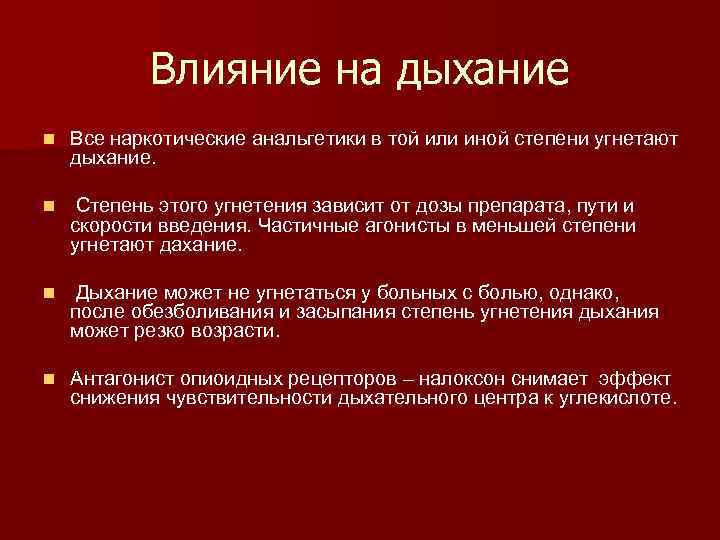 Влияние на дыхание

Все наркотические анальгетики в той или иной степени угнетают дыхание.

Степень этого угнетения зависит от дозы препарата, пути и скорости введения. Частичные агонисты в меньшей степени угнетают дахание.

Дыхание может не угнетаться у больных с болью, однако, после обезболивания и засыпания степень угнетения дыхания может резко возрасти.

Антагонист опиоидных рецепторов – налоксон снимает эффект снижения чувствительности дыхательного центра к углекислоте.